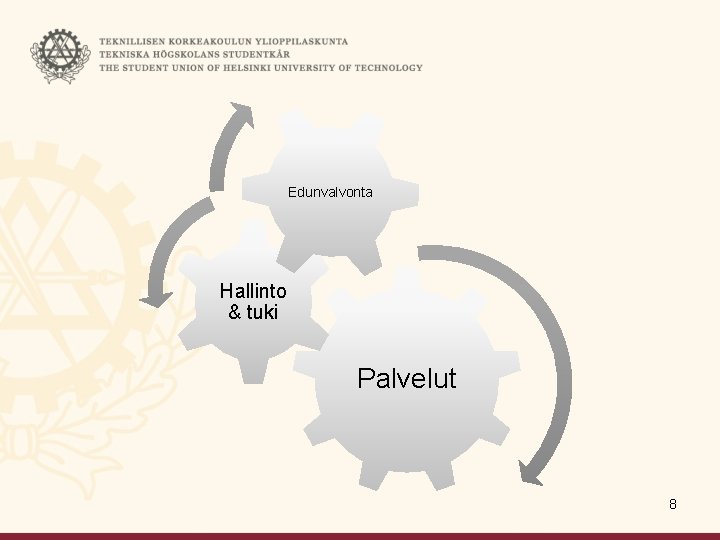 TEKNILLISEN KORKEAKOULUN YLIOPPILASKUNTA
TEKNISKA HÖGSKOLANS STUDENTKÅR
THE STUDENT UNION OF HELSINKI UNIVERSITY OF TECHNOLOGY

Edunvalvonta

Hallinto & tuki

Palvelut

8